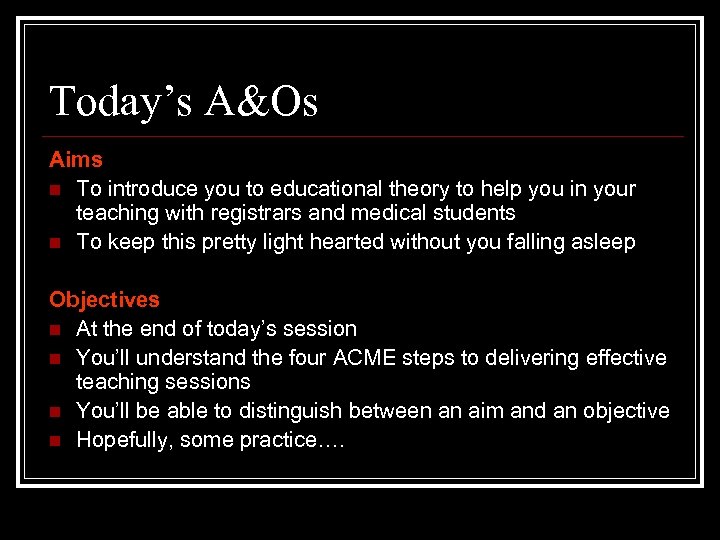 Today’s A&Os

Aims

- To introduce you to educational theory to help you in your teaching with registrars and medical students
- To keep this pretty light hearted without you falling asleep

Objectives

- At the end of today’s session
- You’ll understand the four ACME steps to delivering effective teaching sessions
- You’ll be able to distinguish between an aim and an objective
- Hopefully, some practice….